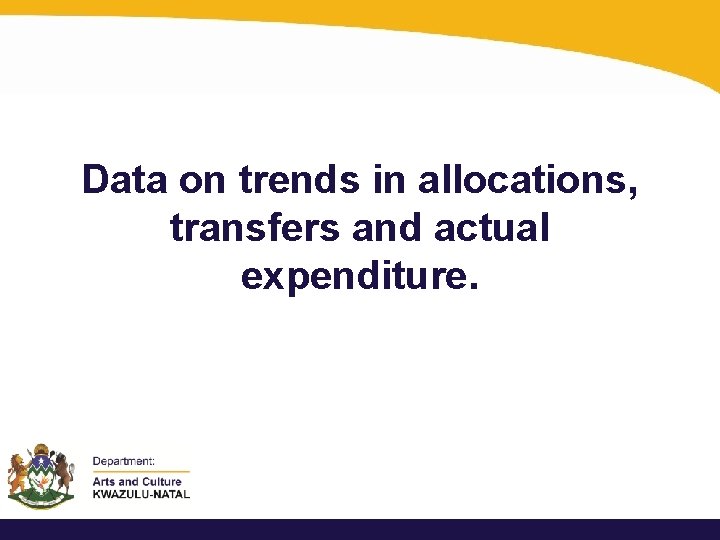 Data on trends in allocations, transfers and actual expenditure.

Department:
Arts and Culture
KWAZULU-NATAL